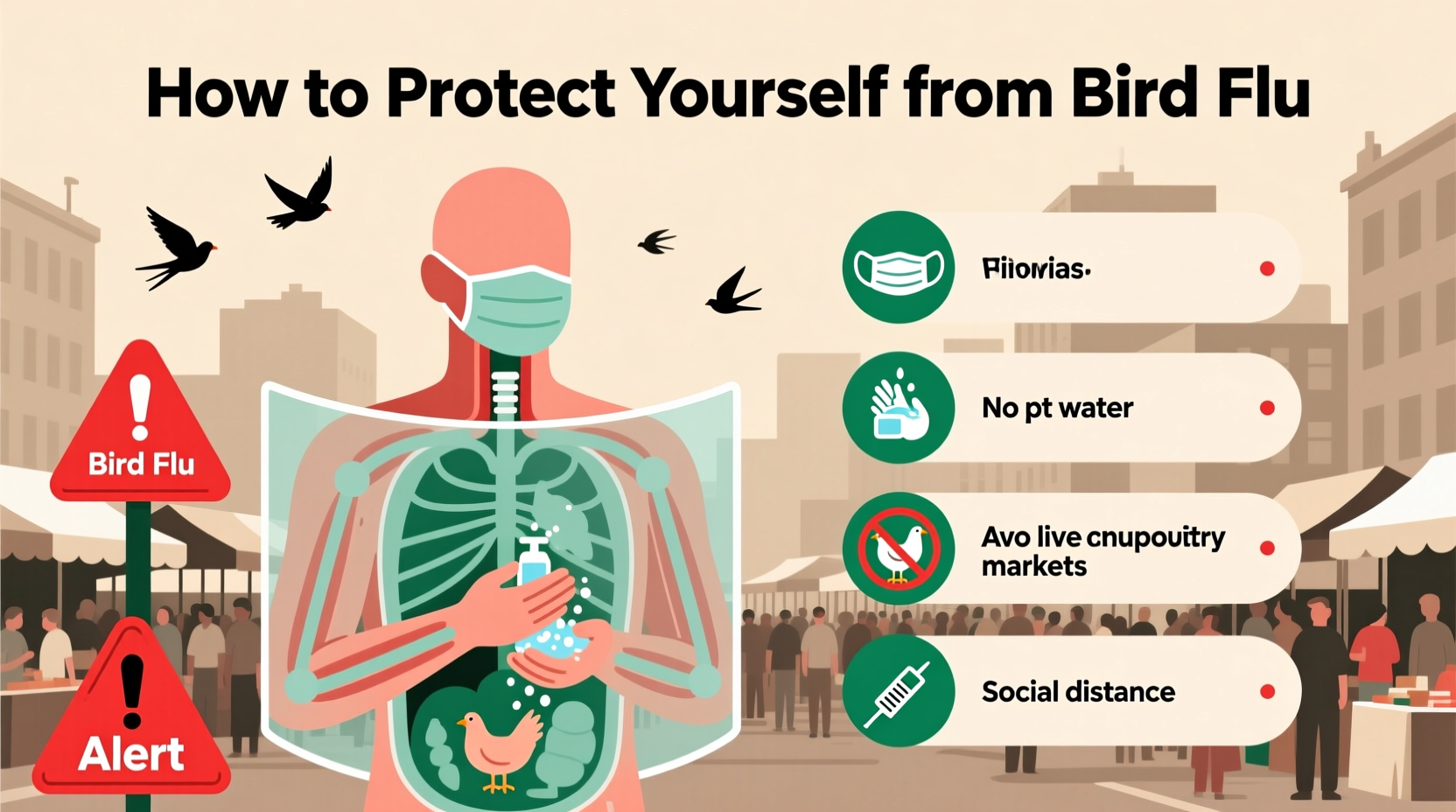 How to Protect Yourself from Bird Flu

Bird Flu

Alert

Fiiorias.

No pt water

Avo live cnupouitry markets

Social distance